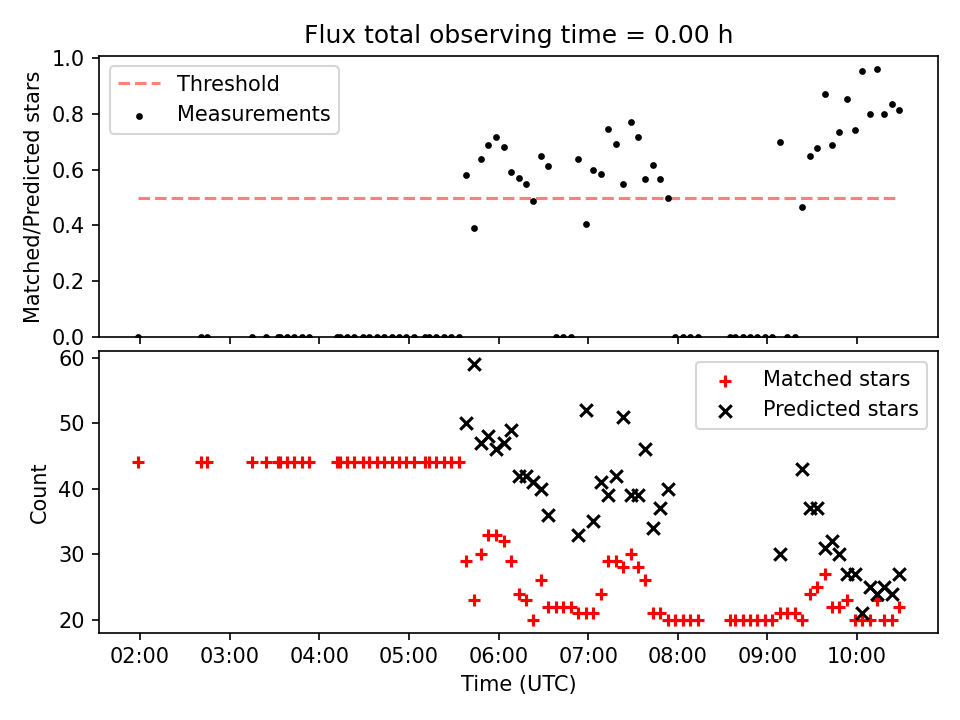 Flux total observing time = 0.00 h

Threshold
Measurements

Matched/Predicted stars

1.0
0.8
0.6
0.4
0.2
0.0

Matched stars
Predicted stars

Count

60
50
40
30
20

02:00 03:00 04:00 05:00 06:00 07:00 08:00 09:00 10:00

Time (UTC)